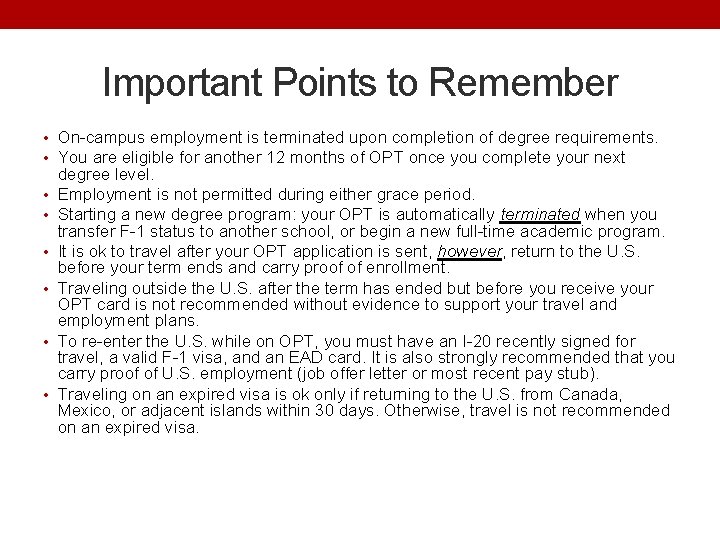 Important Points to Remember

• On-campus employment is terminated upon completion of degree requirements.
• You are eligible for another 12 months of OPT once you complete your next degree level.
• Employment is not permitted during either grace period.
• Starting a new degree program: your OPT is automatically terminated when you transfer F-1 status to another school, or begin a new full-time academic program.
• It is ok to travel after your OPT application is sent, however, return to the U.S. before your term ends and carry proof of enrollment.
• Traveling outside the U.S. after the term has ended but before you receive your OPT card is not recommended without evidence to support your travel and employment plans.
• To re-enter the U.S. while on OPT, you must have an I-20 recently signed for travel, a valid F-1 visa, and an EAD card. It is also strongly recommended that you carry proof of U.S. employment (job offer letter or most recent pay stub).
• Traveling on an expired visa is ok only if returning to the U.S. from Canada, Mexico, or adjacent islands within 30 days. Otherwise, travel is not recommended on an expired visa.